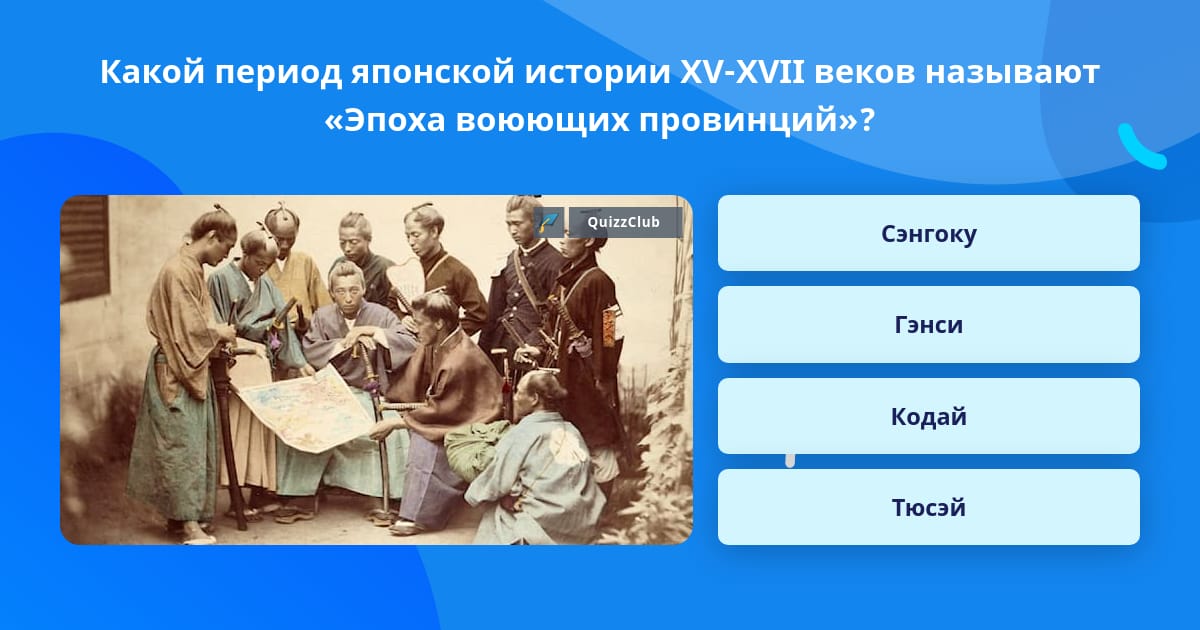 Какой период японской истории XV-XVII веков называют «Эпоха воюющих провинций»?

QuizzClub

Сэнгоку

Гэнси

Кодай

Тюсэй